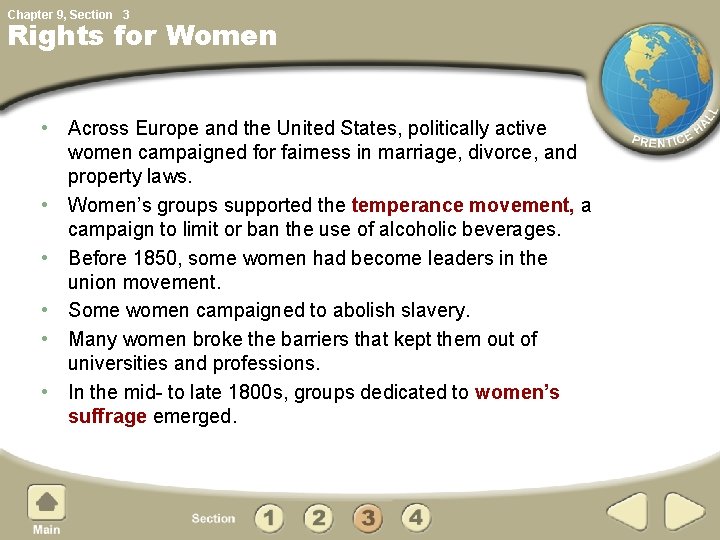 Chapter 9, Section 3
Rights for Women

PRENTICE HALL

• Across Europe and the United States, politically active women campaigned for fairness in marriage, divorce, and property laws.
• Women's groups supported the temperance movement, a campaign to limit or ban the use of alcoholic beverages.
• Before 1850, some women had become leaders in the union movement.
• Some women campaigned to abolish slavery.
• Many women broke the barriers that kept them out of universities and professions.
• In the mid- to late 1800s, groups dedicated to women's suffrage emerged.

Main
Section 1 2 3 4